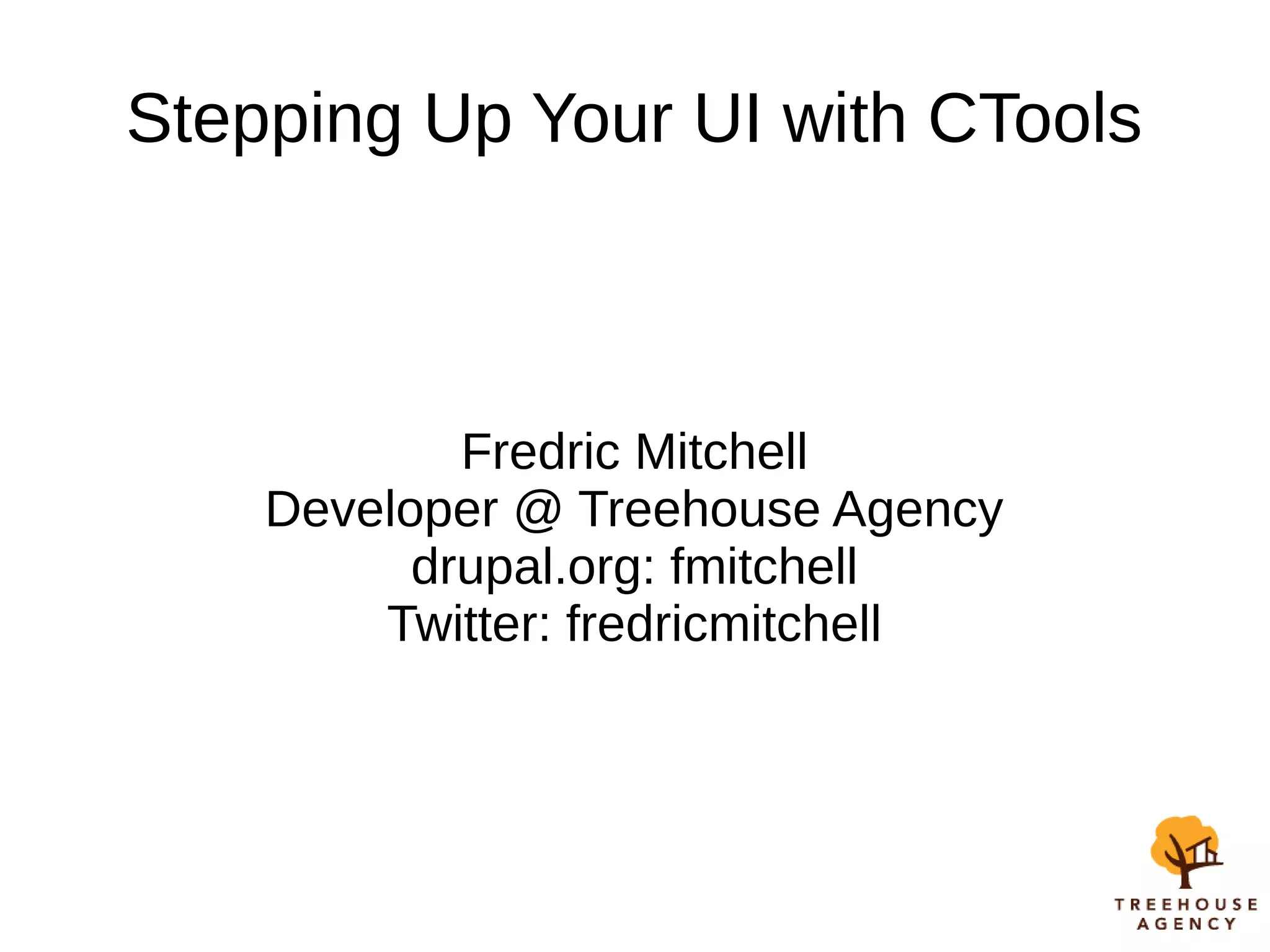 Stepping Up Your UI with CTools

Fredric Mitchell
Developer @ Treehouse Agency
drupal.org: fmitchell
Twitter: fredricmitchell

TREEHOUSE
AGENCY